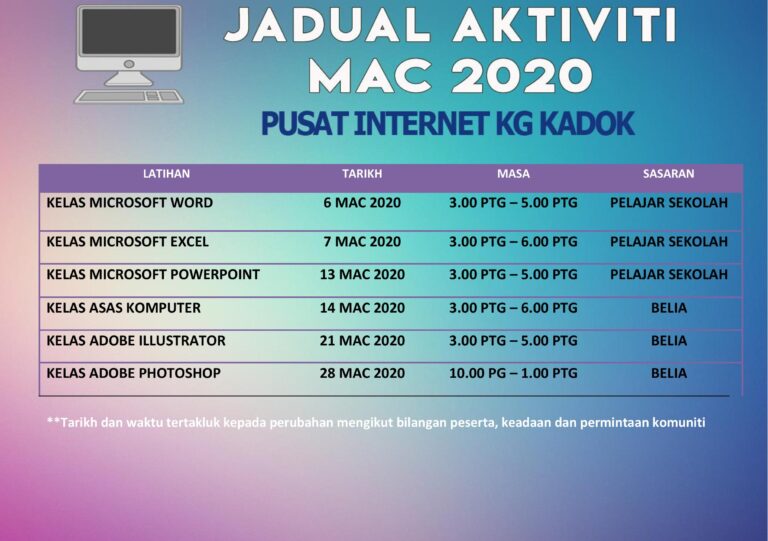 JADUAL AKTIVITI
MAC 2020

PUSAT INTERNET KG KADOK

| LATIHAN | TARIKH | MASA | SASARAN |
|---|---|---|---|
| KELAS MICROSOFT WORD | 6 MAC 2020 | 3.00 PTG – 5.00 PTG | PELAJAR SEKOLAH |
| KELAS MICROSOFT EXCEL | 7 MAC 2020 | 3.00 PTG – 6.00 PTG | PELAJAR SEKOLAH |
| KELAS MICROSOFT POWERPOINT | 13 MAC 2020 | 3.00 PTG – 5.00 PTG | PELAJAR SEKOLAH |
| KELAS ASAS KOMPUTER | 14 MAC 2020 | 3.00 PTG – 6.00 PTG | BELIA |
| KELAS ADOBE ILLUSTRATOR | 21 MAC 2020 | 3.00 PTG – 5.00 PTG | BELIA |
| KELAS ADOBE PHOTOSHOP | 28 MAC 2020 | 10.00 PG – 1.00 PTG | BELIA |

**Tarikh dan waktu tertakluk kepada perubahan mengikut bilangan peserta, keadaan dan permintaan komuniti